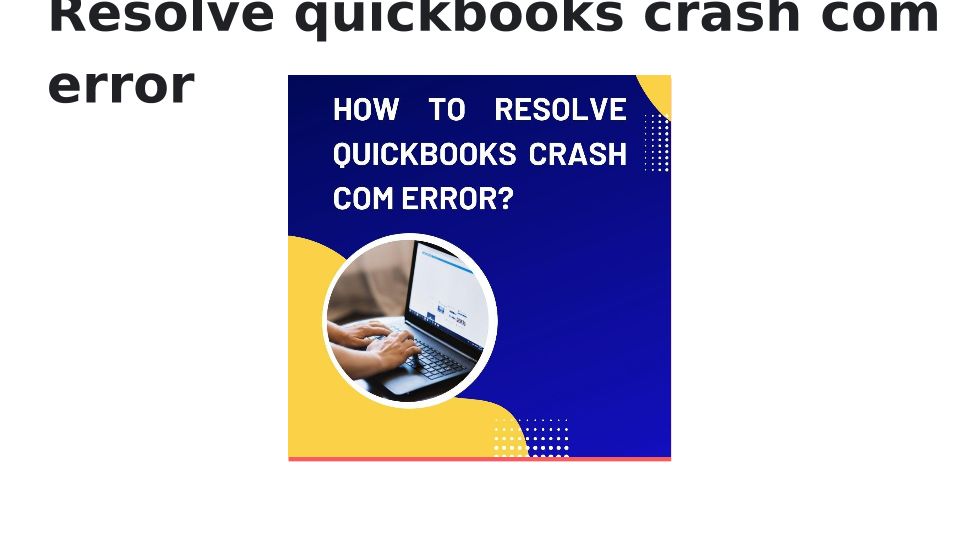 Resolve quickbooks crash com error

HOW TO RESOLVE QUICKBOOKS CRASH COM ERROR?